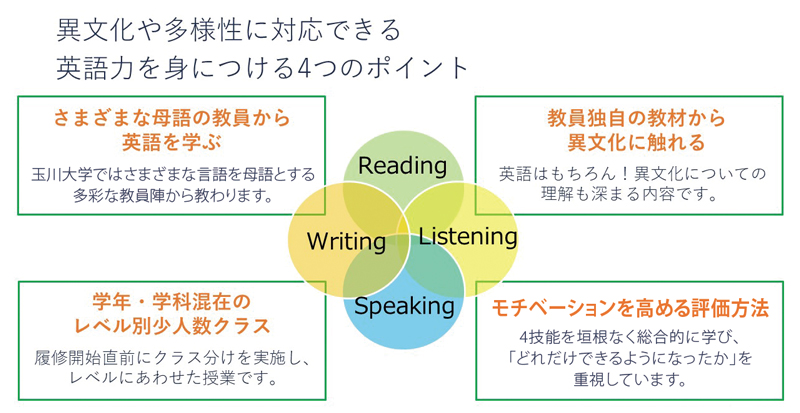 異文化や多様性に対応できる
英語力を身につける4つのポイント

さまざまな母語の教員から
英語を学ぶ

玉川大学ではさまざまな言語を母語とする多彩な教員陣から教わります。

教員独自の教材から
異文化に触れる

英語はもちろん！異文化についての理解も深まる内容です。

Reading

Writing

Listening

Speaking

学年・学科混在の
レベル別少人数クラス

履修開始直前にクラス分けを実施し、レベルにあわせた授業です。

モチベーションを高める評価方法

4技能を垣根なく総合的に学び、「どれだけできるようになったか」を重視しています。